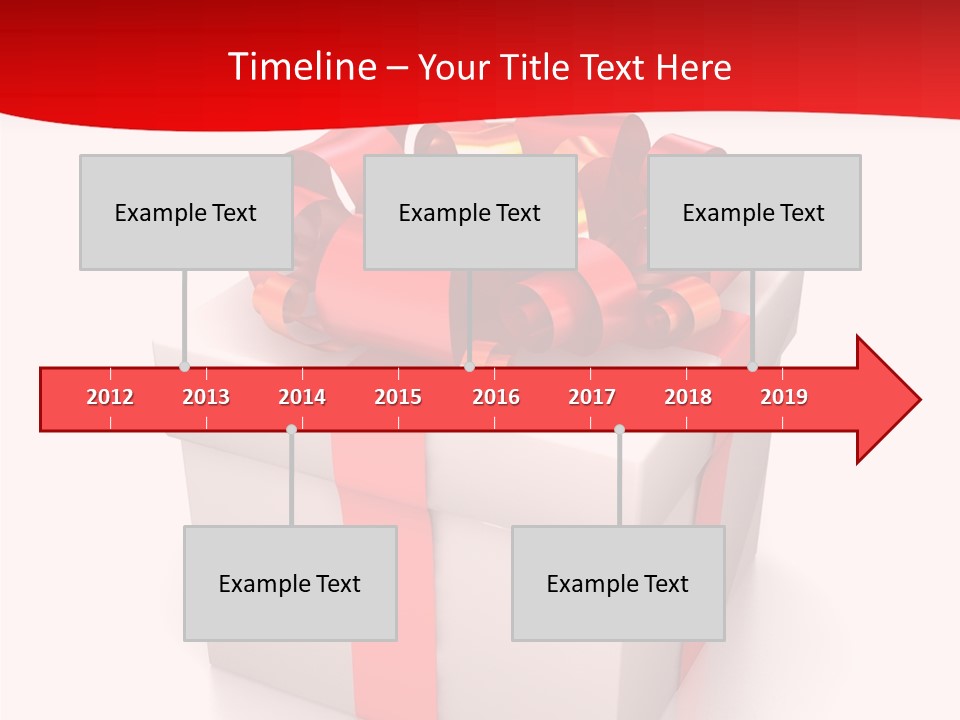 Timeline – Your Title Text Here

Example Text

Example Text

Example Text

2012 2013 2014 2015 2016 2017 2018 2019

Example Text

Example Text